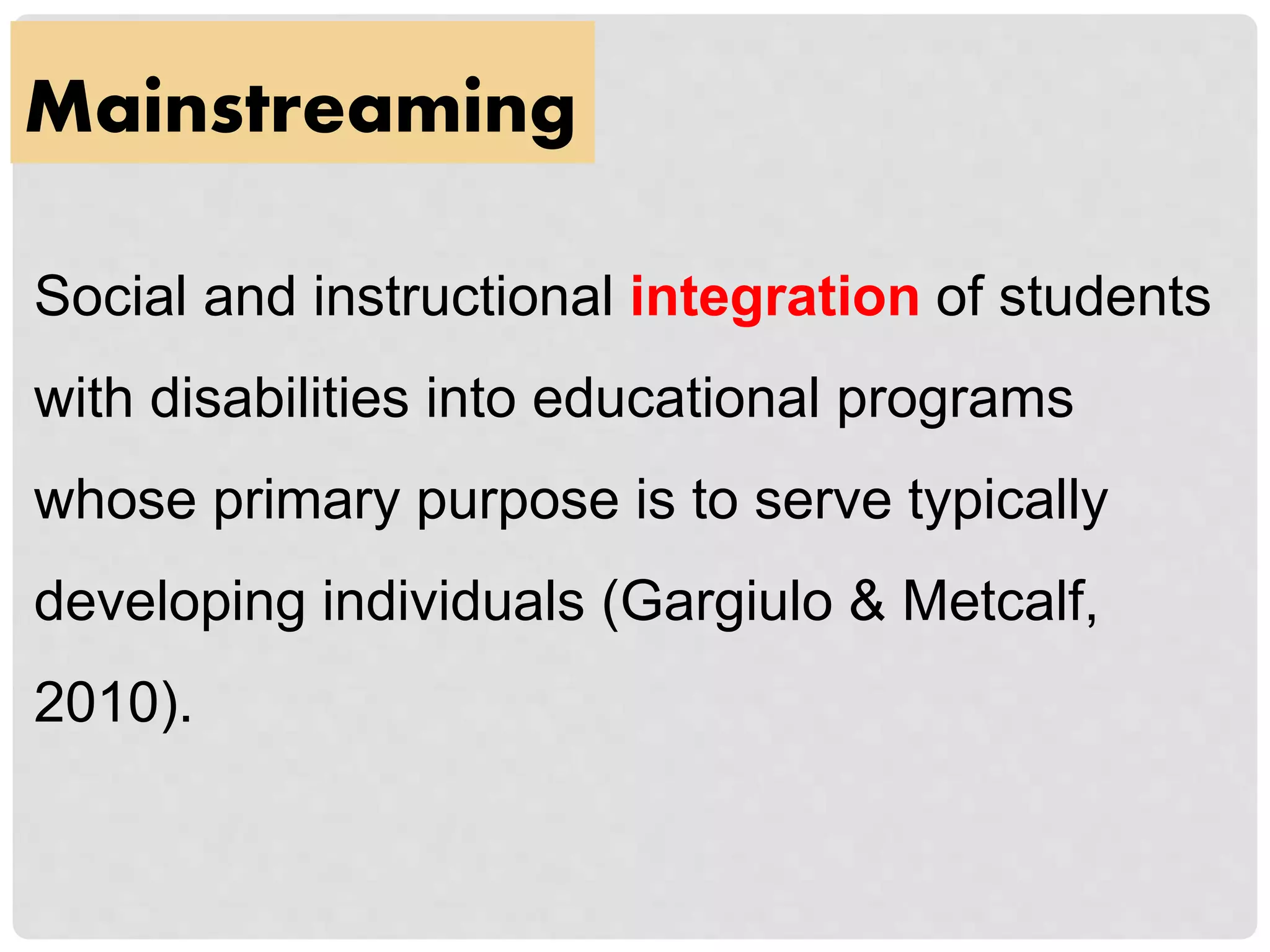 Mainstreaming

Social and instructional integration of students with disabilities into educational programs whose primary purpose is to serve typically developing individuals (Gargiulo & Metcalf, 2010).